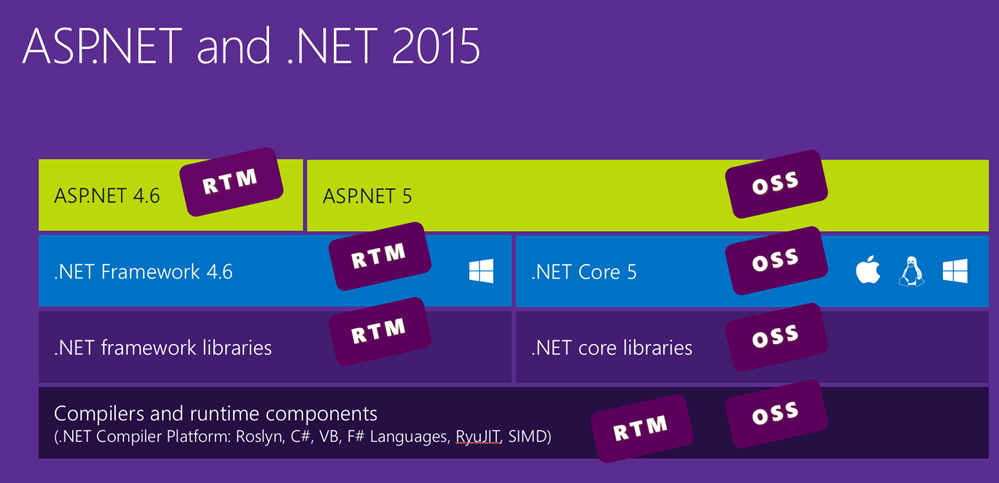 ASP.NET and .NET 2015

ASP.NET 4.6 RTM

ASP.NET 5 OSS

.NET Framework 4.6 RTM

.NET Core 5 OSS

.NET framework libraries RTM

.NET core libraries OSS

Compilers and runtime components
(.NET Compiler Platform: Roslyn, C#, VB, F# Languages, RyuJIT, SIMD) RTM OSS